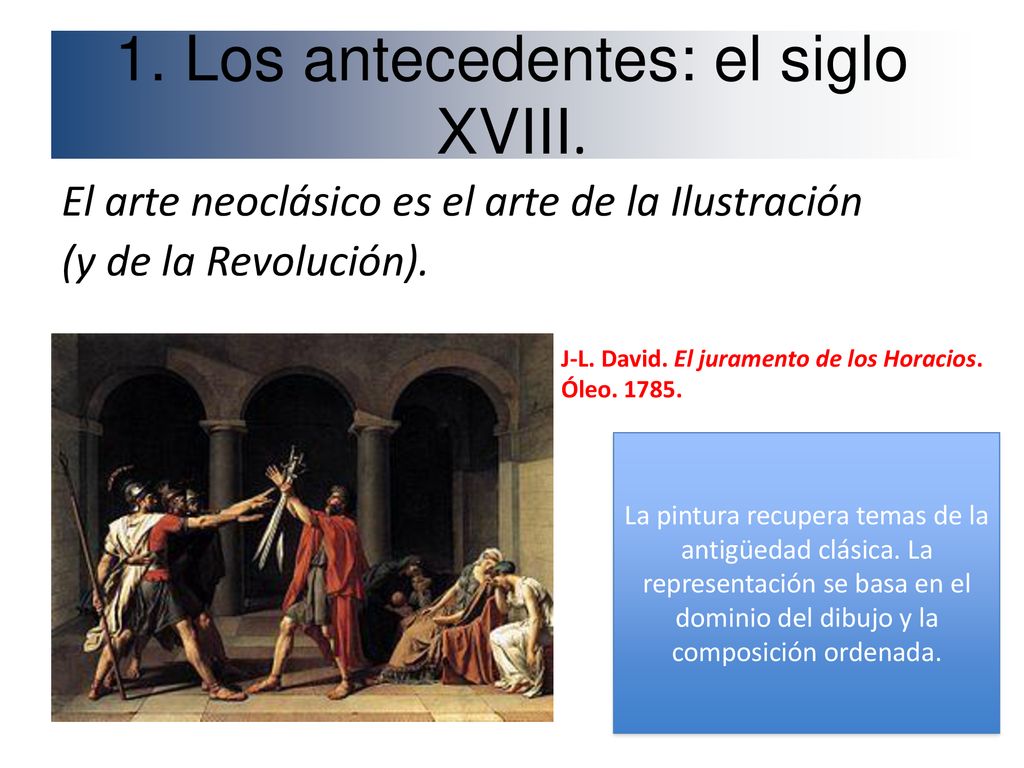 1. Los antecedentes: el siglo XVIII.

El arte neoclásico es el arte de la Ilustración (y de la Revolución).

J-L. David. El juramento de los Horacios. Óleo. 1785.

La pintura recupera temas de la antigüedad clásica. La representación se basa en el dominio del dibujo y la composición ordenada.